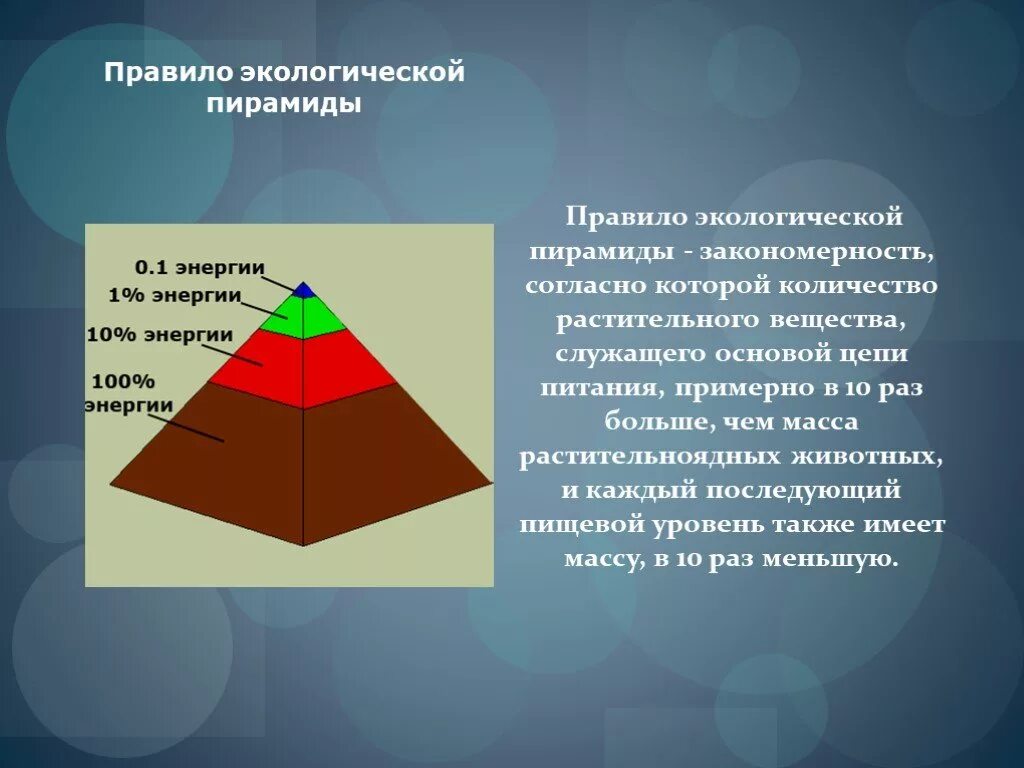 Правило экологической пирамиды

0.1 энергии
1% энергии
10% энергии
100% энергии

Правило экологической пирамиды - закономерность, согласно которой количество растительного вещества, служащего основой цепи питания, примерно в 10 раз больше, чем масса растительноядных животных, и каждый последующий пищевой уровень также имеет массу, в 10 раз меньшую.